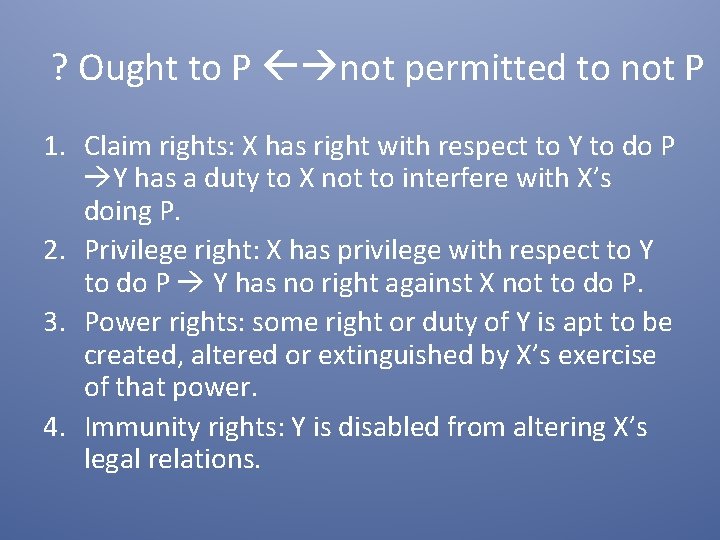 ? Ought to P ←→not permitted to not P

1. Claim rights: X has right with respect to Y to do P →Y has a duty to X not to interfere with X's doing P.
2. Privilege right: X has privilege with respect to Y to do P → Y has no right against X not to do P.
3. Power rights: some right or duty of Y is apt to be created, altered or extinguished by X's exercise of that power.
4. Immunity rights: Y is disabled from altering X's legal relations.